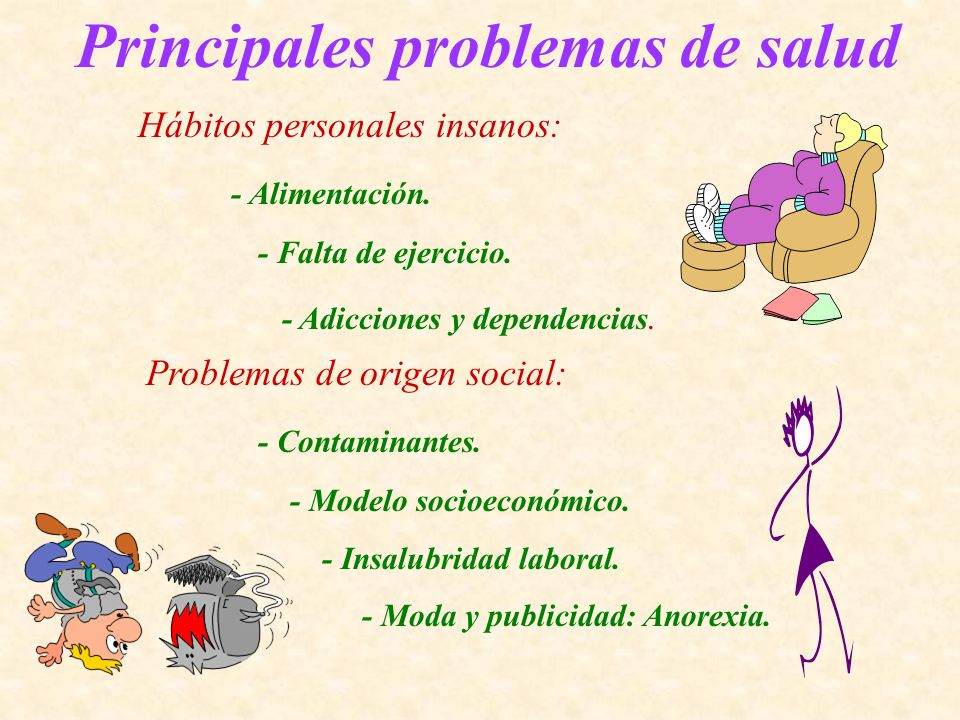 Principales problemas de salud

Hábitos personales insanos:

- Alimentación.

- Falta de ejercicio.

- Adicciones y dependencias.

Problemas de origen social:

- Contaminantes.

- Modelo socioeconómico.

- Insalubridad laboral.

- Moda y publicidad: Anorexia.